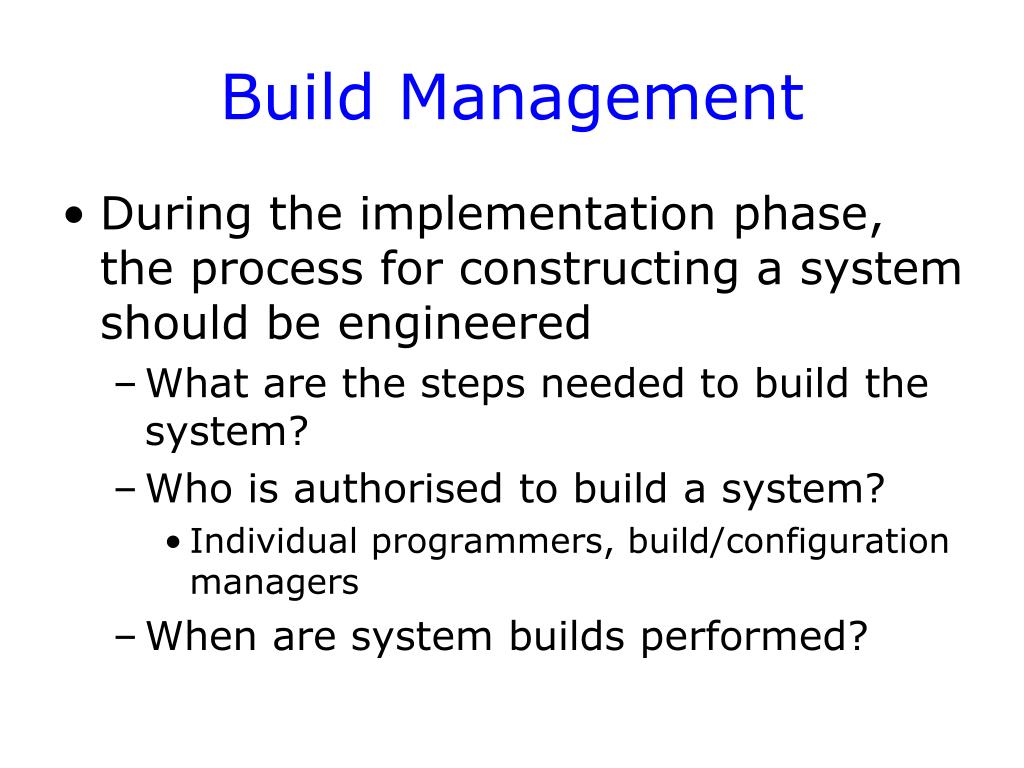 Build Management

• During the implementation phase, the process for constructing a system should be engineered
– What are the steps needed to build the system?
– Who is authorised to build a system?
• Individual programmers, build/configuration managers
– When are system builds performed?